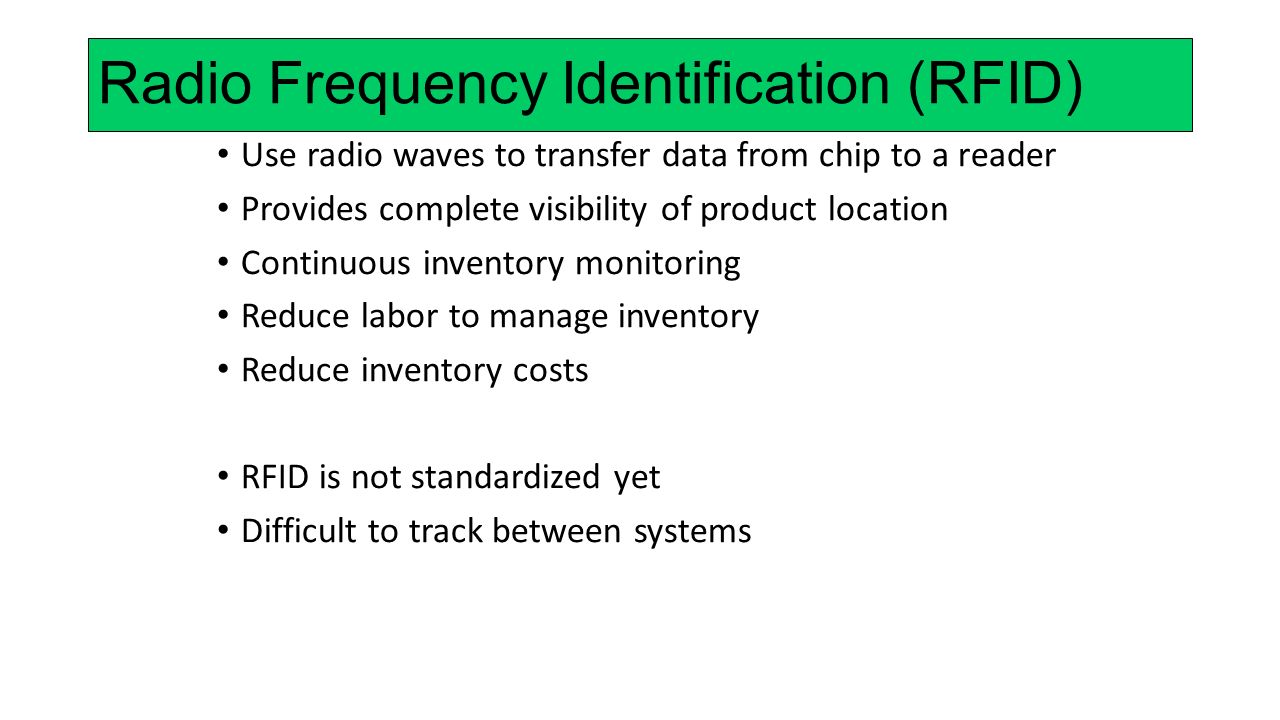 Radio Frequency Identification (RFID)

• Use radio waves to transfer data from chip to a reader
• Provides complete visibility of product location
• Continuous inventory monitoring
• Reduce labor to manage inventory
• Reduce inventory costs

• RFID is not standardized yet
• Difficult to track between systems